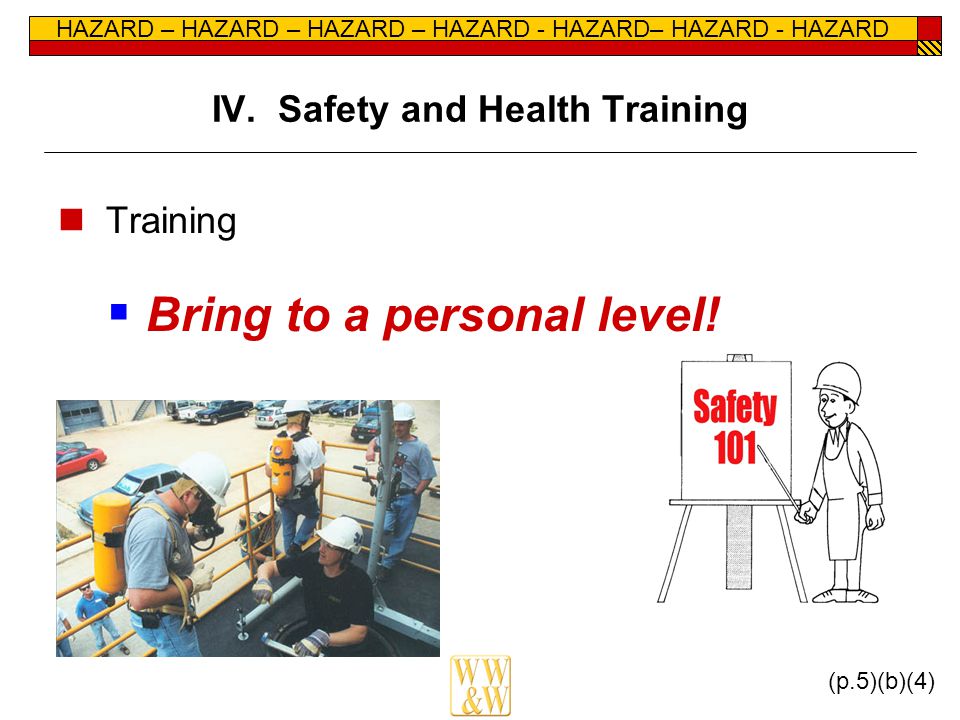 HAZARD – HAZARD – HAZARD – HAZARD - HAZARD– HAZARD - HAZARD

IV. Safety and Health Training

Training

Bring to a personal level!

Safety 101

WW &W

(p.5)(b)(4)